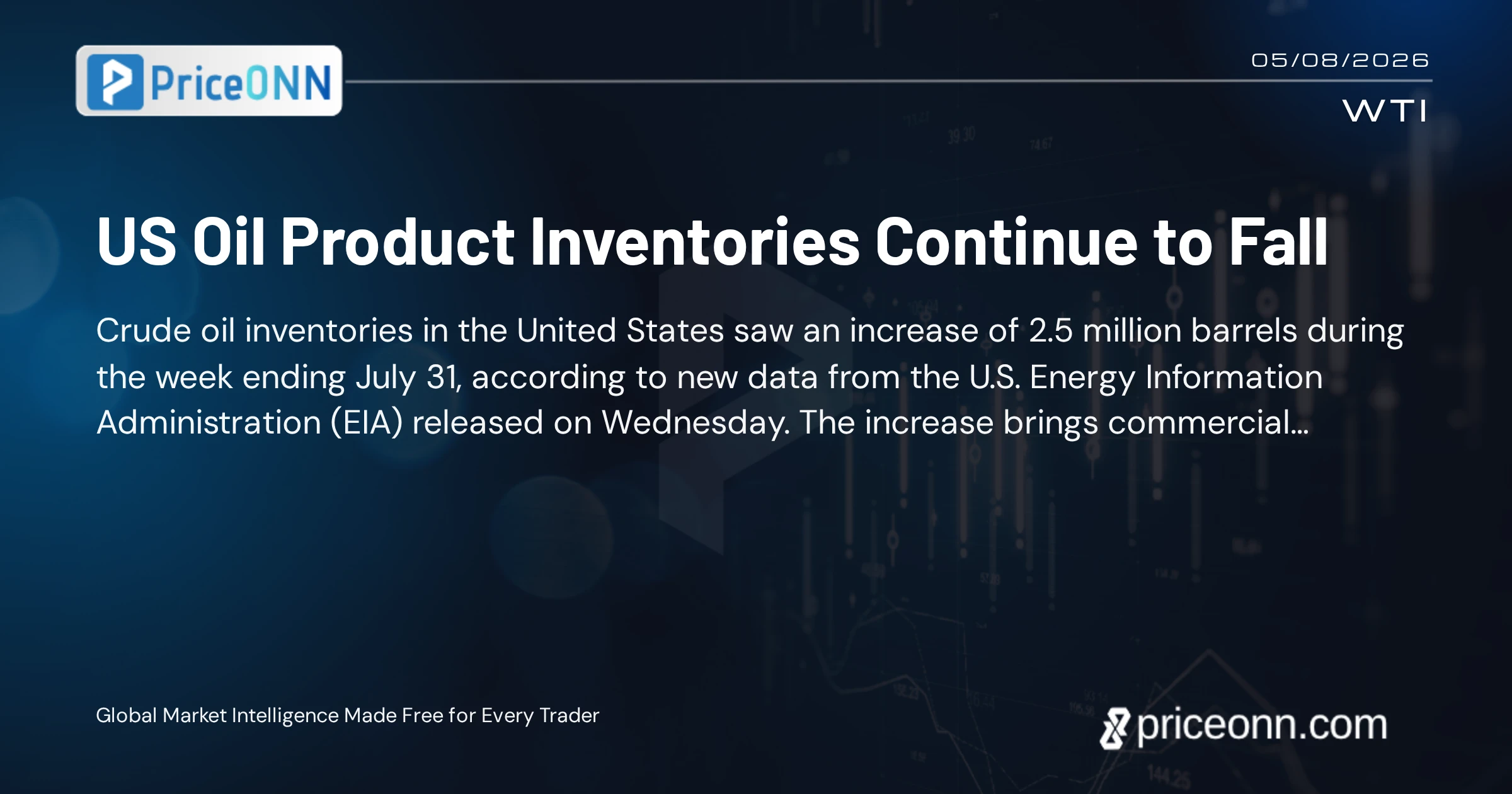 PriceONN

05/08/2026

WTI

US Oil Product Inventories Continue to Fall

Crude oil inventories in the United States saw an increase of 2.5 million barrels during the week ending July 31, according to new data from the U.S. Energy Information Administration (EIA) released on Wednesday. The increase brings commercial...

Global Market Intelligence Made Free for Every Trader

priceonn.com